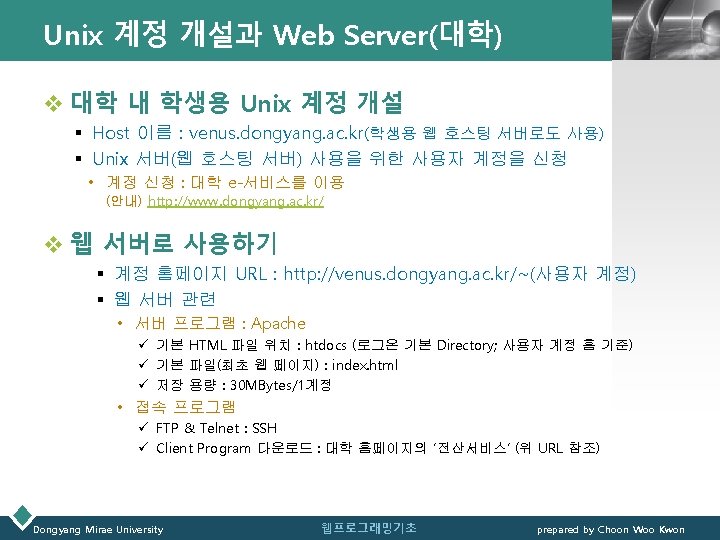 Unix 계정 개설과 Web Server(대학)

❖ 대학 내 학생용 Unix 계정 개설

▪ Host 이름 : venus.dongyang.ac.kr(학생용 웹 호스팅 서버로도 사용)
▪ Unix 서버(웹 호스팅 서버) 사용을 위한 사용자 계정을 신청
• 계정 신청 : 대학 e-서비스를 이용
(안내) http://www.dongyang.ac.kr/

❖ 웹 서버로 사용하기

▪ 계정 홈페이지 URL : http://venus.dongyang.ac.kr/~(사용자 계정)
▪ 웹 서버 관련
• 서버 프로그램 : Apache
✓ 기본 HTML 파일 위치 : htdocs (로그온 기본 Directory; 사용자 계정 홈 기준)
✓ 기본 파일(최초 웹 페이지) : index.html
✓ 저장 용량 : 30MBytes/1계정
• 접속 프로그램
✓ FTP & Telnet : SSH
✓ Client Program 다운로드 : 대학 홈페이지의 '전산서비스' (위 URL 참조)

Dongyang Mirae University
웹프로그래밍기초
prepared by Choon Woo Kwon